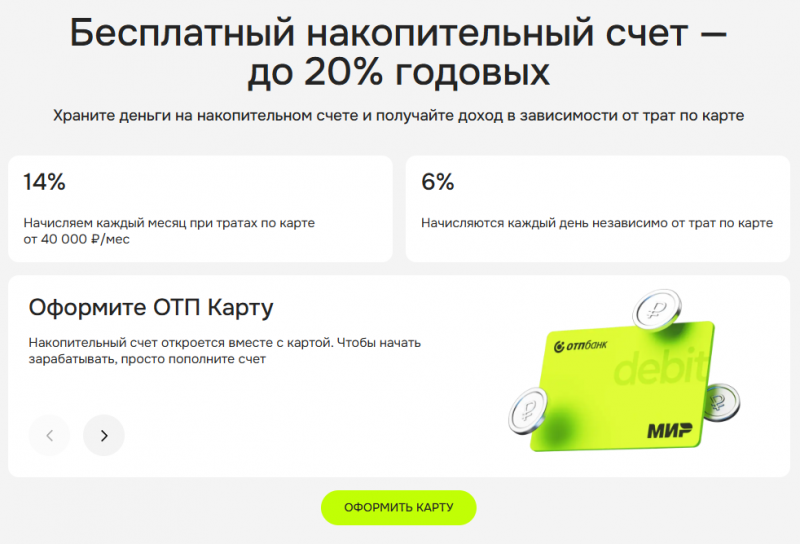 Бесплатный накопительный счет — до 20% годовых

Храните деньги на накопительном счете и получайте доход в зависимости от трат по карте

14%

Начисляем каждый месяц при тратах по карте от 40 000 ₽/мес

6%

Начисляются каждый день независимо от трат по карте

Оформите ОТП Карту

Накопительный счет откроется вместе с картой. Чтобы начать зарабатывать, просто пополните счет

отпбанк

debit

МИР

ОФОРМИТЬ КАРТУ